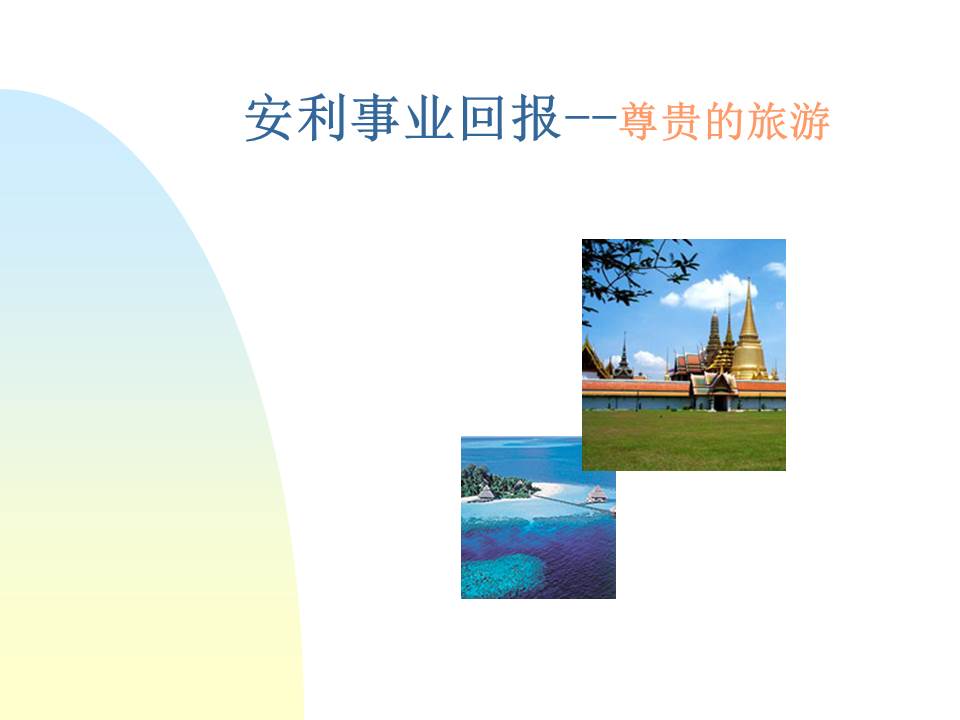 安利事业回报--尊贵的旅游